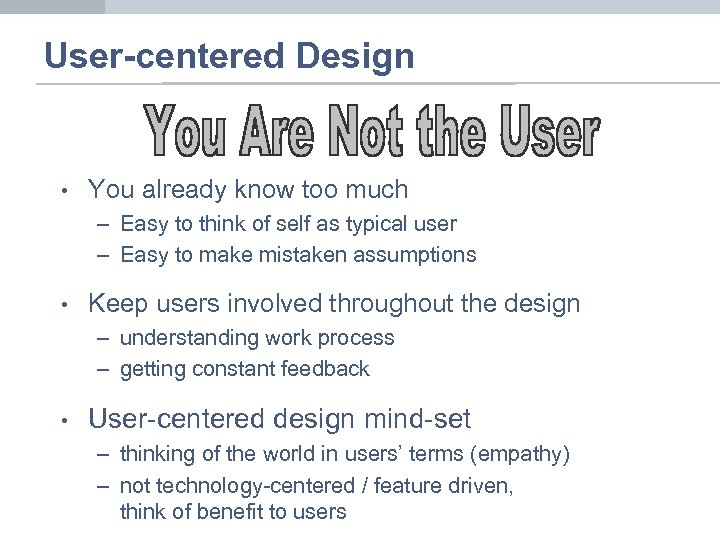 User-centered Design

You Are Not the User

• You already know too much
  – Easy to think of self as typical user
  – Easy to make mistaken assumptions

• Keep users involved throughout the design
  – understanding work process
  – getting constant feedback

• User-centered design mind-set
  – thinking of the world in users' terms (empathy)
  – not technology-centered / feature driven, think of benefit to users